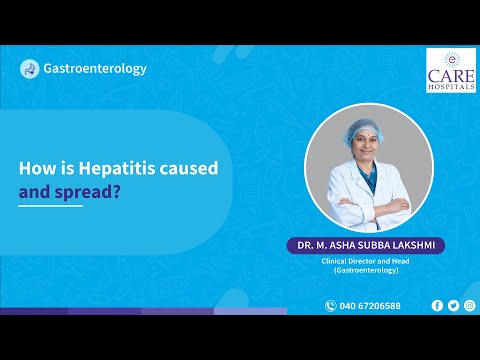 Gastroenterology

CARE HOSPITALS

How is Hepatitis caused and spread?

DR. M. ASHA SUBBA LAKSHMI

Clinical Director and Head (Gastroenterology)

040 67206588